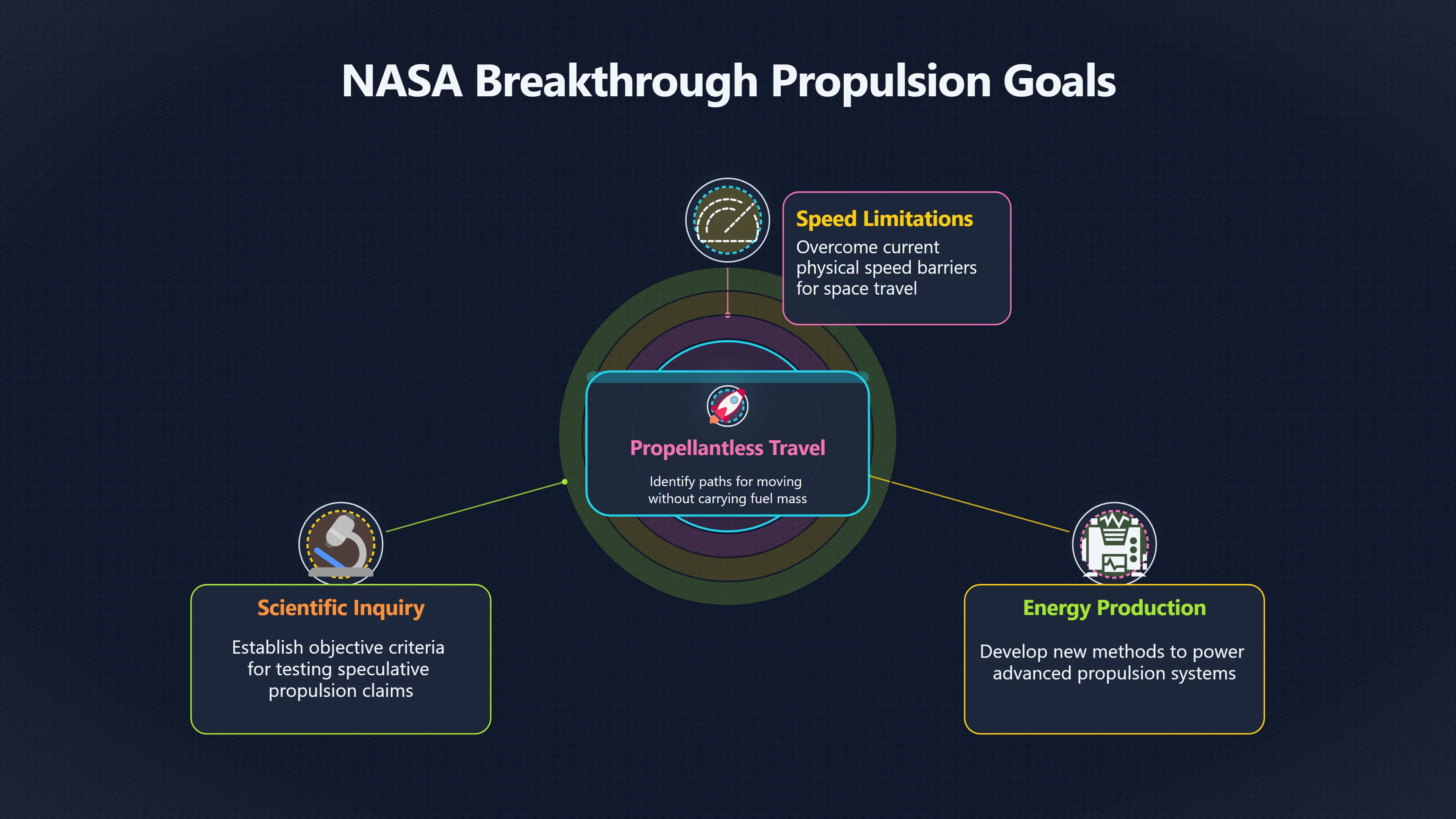 NASA Breakthrough Propulsion Goals

Speed Limitations
Overcome current physical speed barriers for space travel

Propellantless Travel
Identify paths for moving without carrying fuel mass

Scientific Inquiry
Establish objective criteria for testing speculative propulsion claims

Energy Production
Develop new methods to power advanced propulsion systems